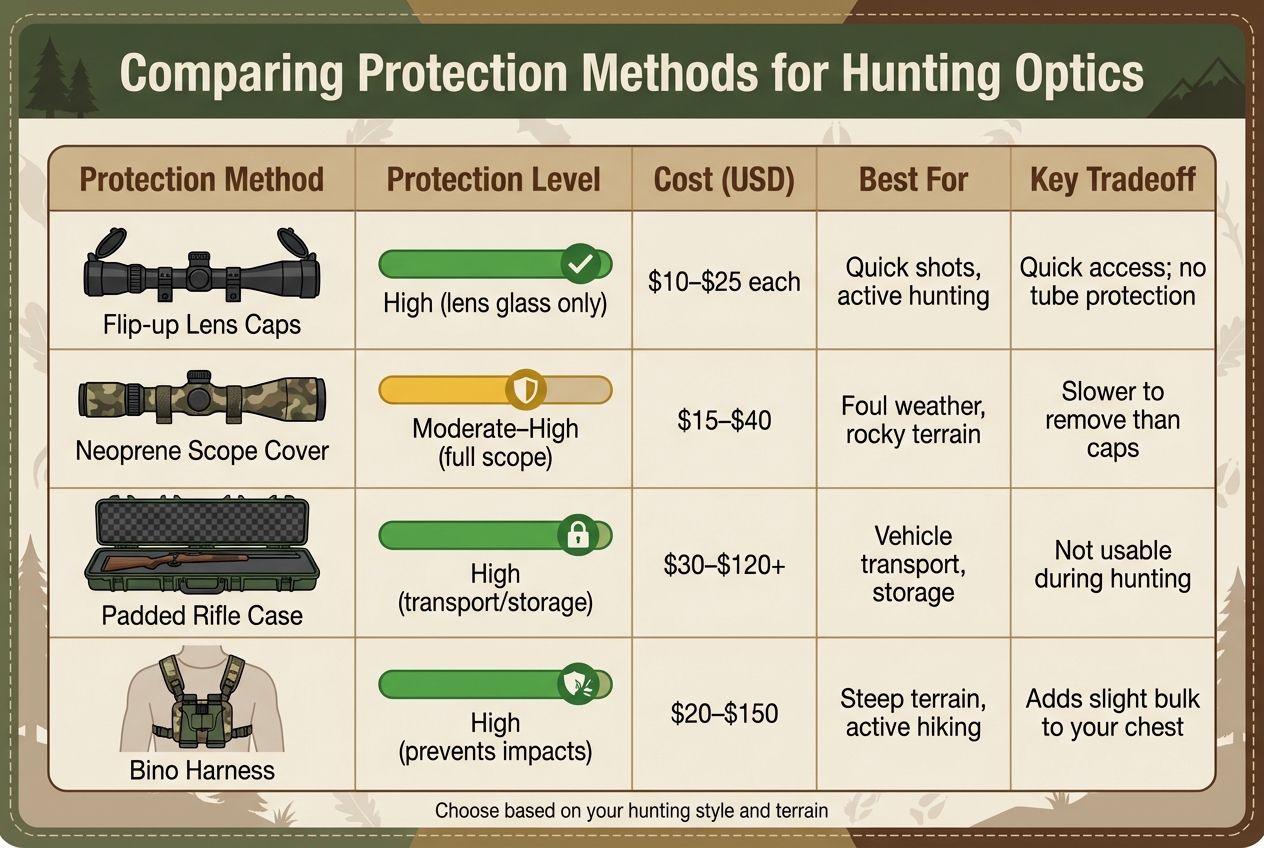 Comparing Protection Methods for Hunting Optics

| Protection Method | Protection Level | Cost (USD) | Best For | Key Tradeoff |
|---|---|---|---|---|
| Flip-up Lens Caps | High (lens glass only) | \$10–\$25 each | Quick shots, active hunting | Quick access; no tube protection |
| Neoprene Scope Cover | Moderate–High (full scope) | \$15–\$40 | Foul weather, rocky terrain | Slower to remove than caps |
| Padded Rifle Case | High (transport/storage) | \$30–\$120+ | Vehicle transport, storage | Not usable during hunting |
| Bino Harness | High (prevents impacts) | \$20–\$150 | Steep terrain, active hiking | Adds slight bulk to your chest |

Choose based on your hunting style and terrain